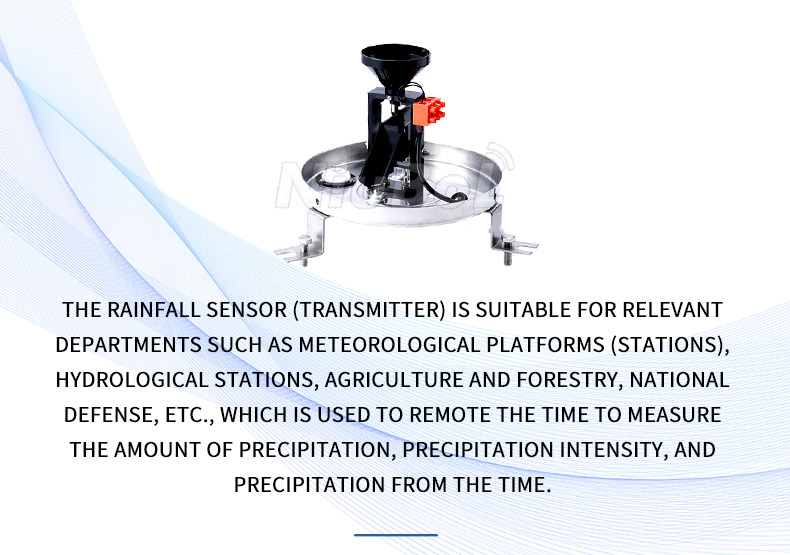 NiuBoL

THE RAINFALL SENSOR (TRANSMITTER) IS SUITABLE FOR RELEVANT DEPARTMENTS SUCH AS METEOROLOGICAL PLATFORMS (STATIONS), HYDROLOGICAL STATIONS, AGRICULTURE AND FORESTRY, NATIONAL DEFENSE, ETC., WHICH IS USED TO REMOTE THE TIME TO MEASURE THE AMOUNT OF PRECIPITATION, PRECIPITATION INTENSITY, AND PRECIPITATION FROM THE TIME.